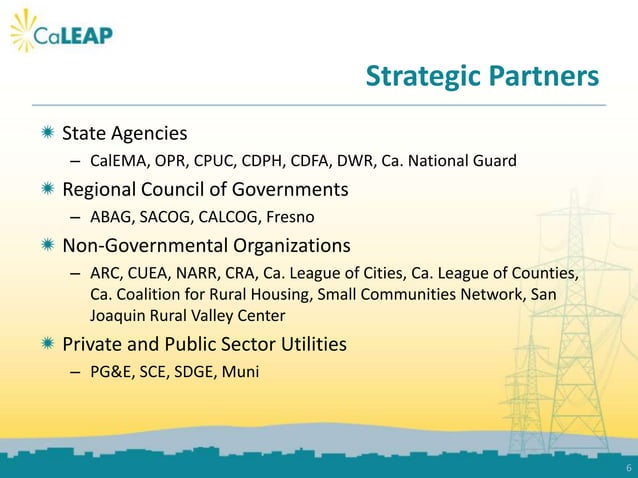 CaLEAP

Strategic Partners

State Agencies
– CalEMA, OPR, CPUC, CDPH, CDFA, DWR, Ca. National Guard

Regional Council of Governments
– ABAG, SACOG, CALCOG, Fresno

Non-Governmental Organizations
– ARC, CUEA, NARR, CRA, Ca. League of Cities, Ca. League of Counties, Ca. Coalition for Rural Housing, Small Communities Network, San Joaquin Rural Valley Center

Private and Public Sector Utilities
– PG&E, SCE, SDGE, Muni

6